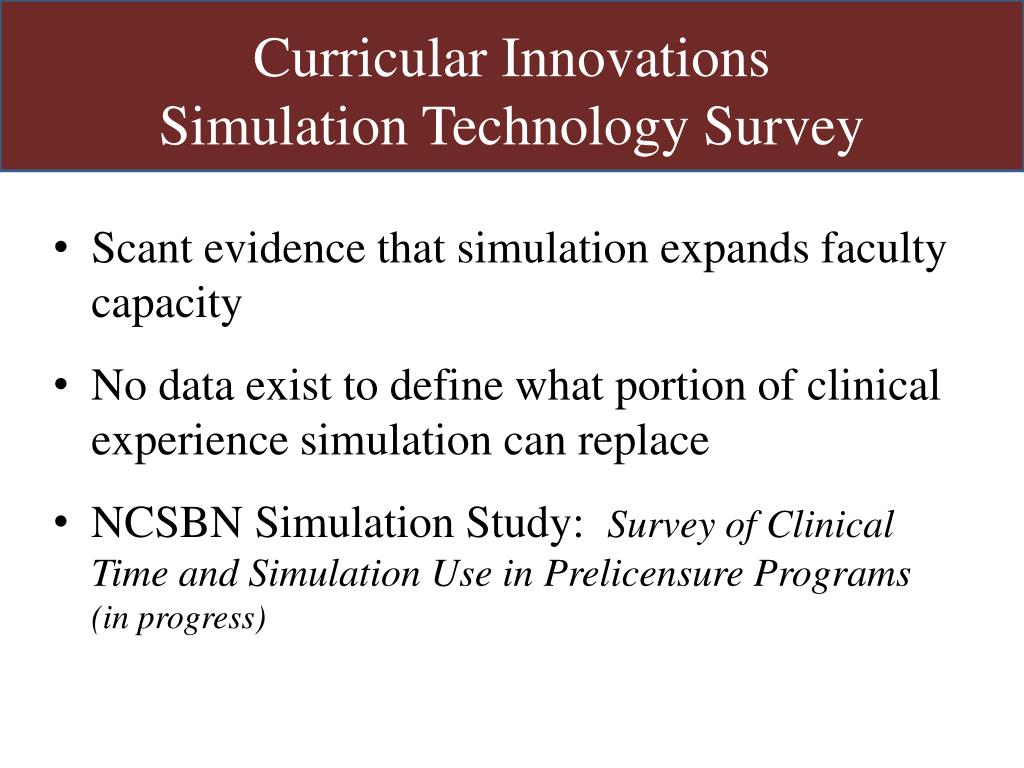 Curricular Innovations
Simulation Technology Survey

• Scant evidence that simulation expands faculty capacity

• No data exist to define what portion of clinical experience simulation can replace

• NCSBN Simulation Study: Survey of Clinical Time and Simulation Use in Prelicensure Programs (in progress)